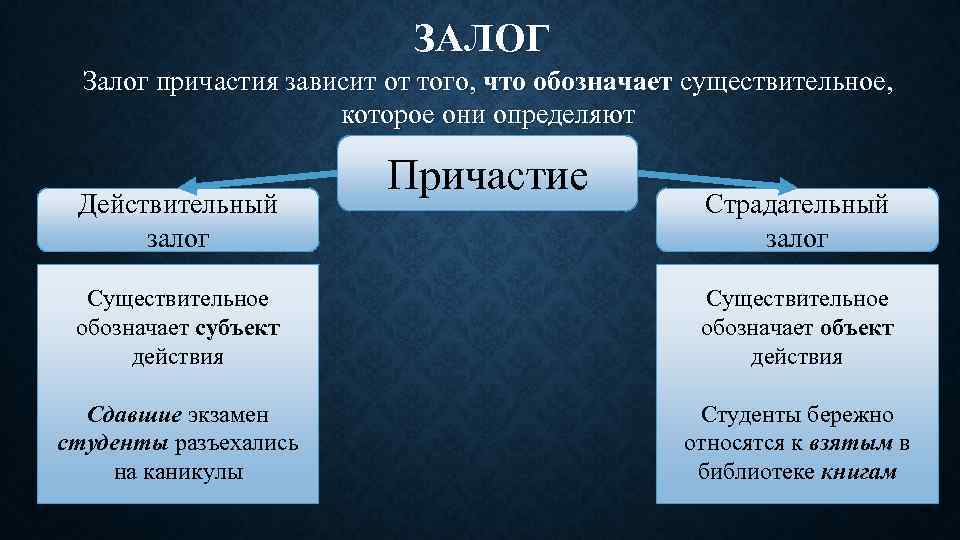 ЗАЛОГ

Залог причастия зависит от того, что обозначает существительное, которое они определяют

Причастие

Действительный залог

Существительное обозначает субъект действия

Сдавшие экзамен студенты разъехались на каникулы

Страдательный залог

Существительное обозначает объект действия

Студенты бережно относятся к взятым в библиотеке книгам